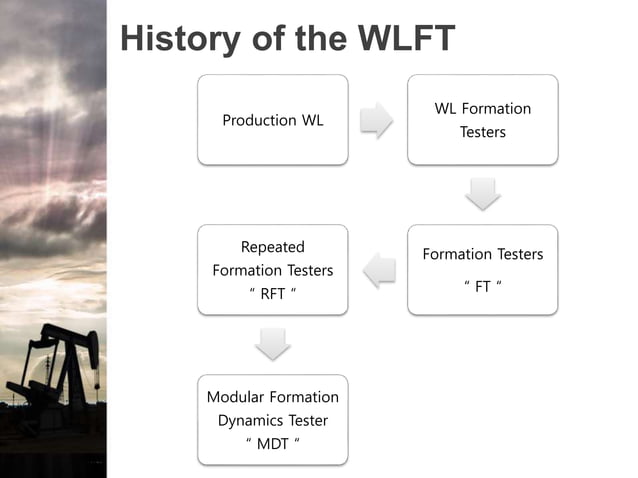 History of the WLFT

Production WL

WL Formation Testers

Formation Testers

" FT "

Repeated Formation Testers " RFT "

Modular Formation Dynamics Tester " MDT "